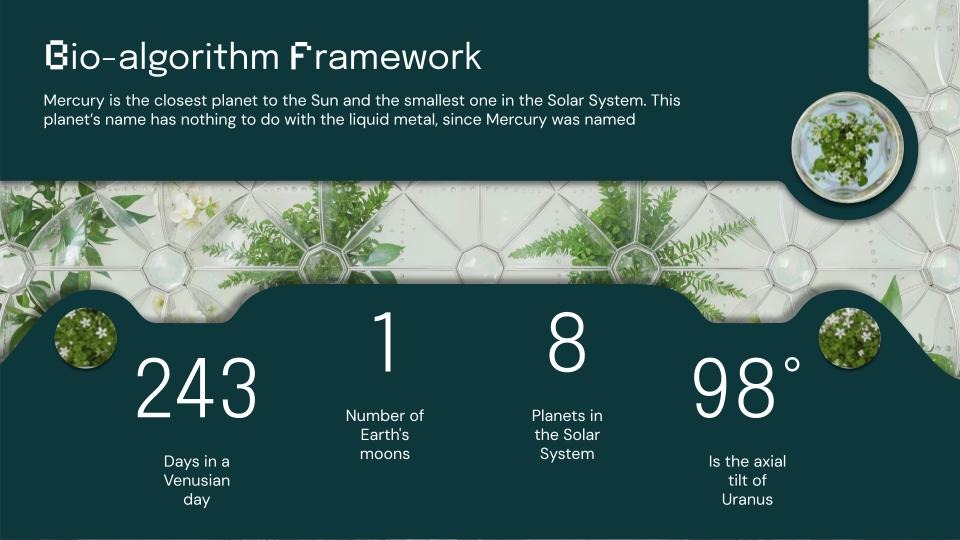 Bio-algorithm Framework

Mercury is the closest planet to the Sun and the smallest one in the Solar System. This planet's name has nothing to do with the liquid metal, since Mercury was named

243

Days in a Venusian day

1

Number of Earth's moons

8

Planets in the Solar System

98°

Is the axial tilt of Uranus